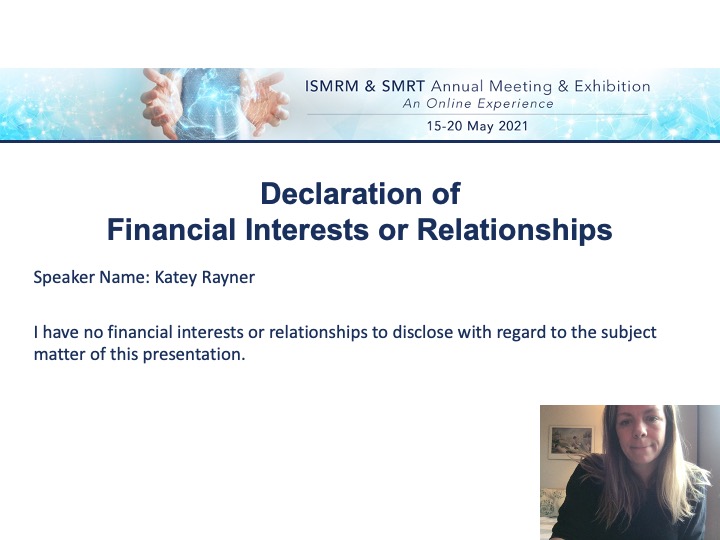 ISMRM & SMRT Annual Meeting & Exhibition
An Online Experience
15-20 May 2021

Declaration of
Financial Interests or Relationships

Speaker Name: Katey Rayner

I have no financial interests or relationships to disclose with regard to the subject matter of this presentation.